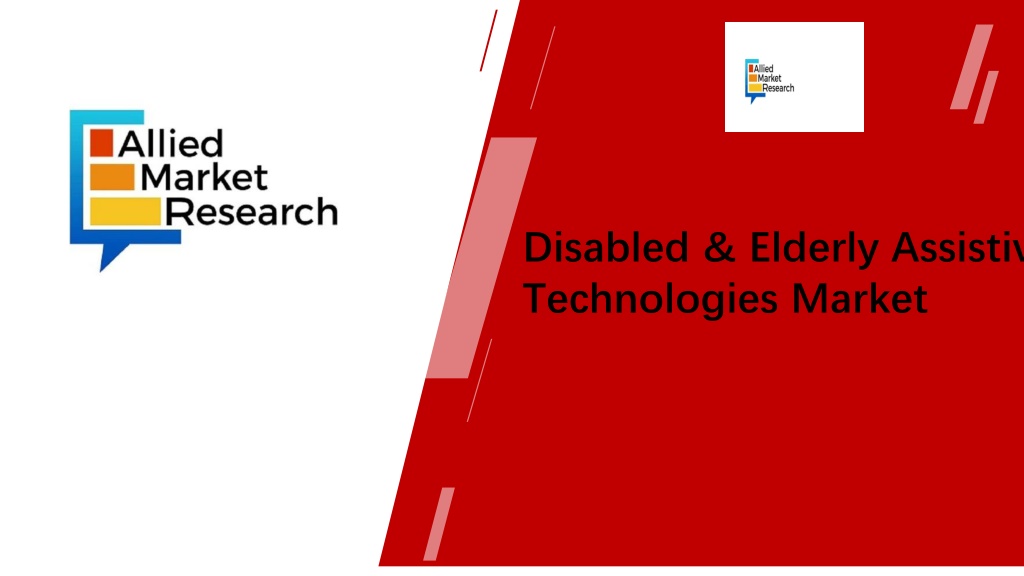 Allied Market Research

Allied Market Research

Disabled & Elderly Assistiv Technologies Market